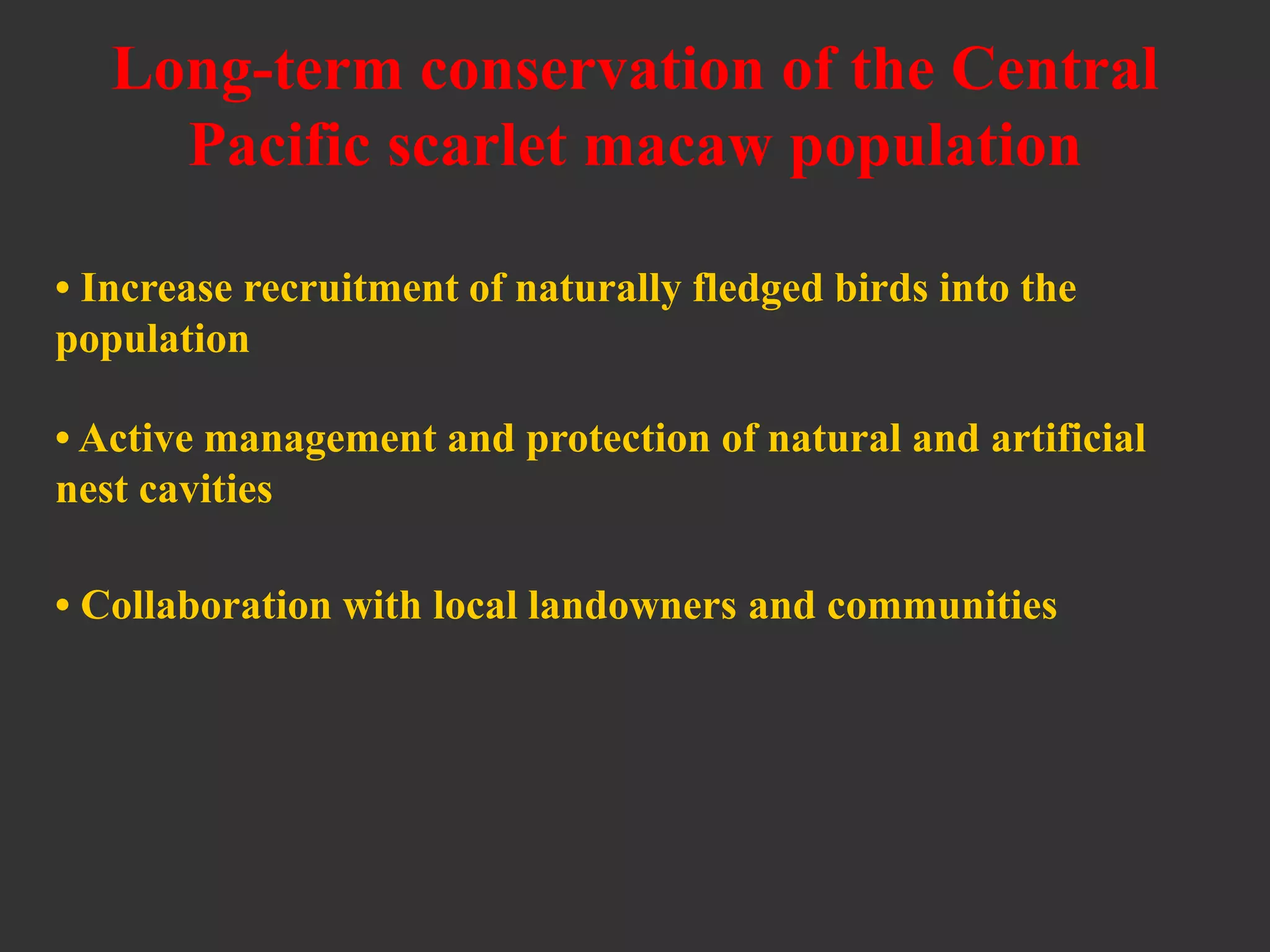 Long-term conservation of the Central Pacific scarlet macaw population

• Increase recruitment of naturally fledged birds into the population

• Active management and protection of natural and artificial nest cavities

• Collaboration with local landowners and communities